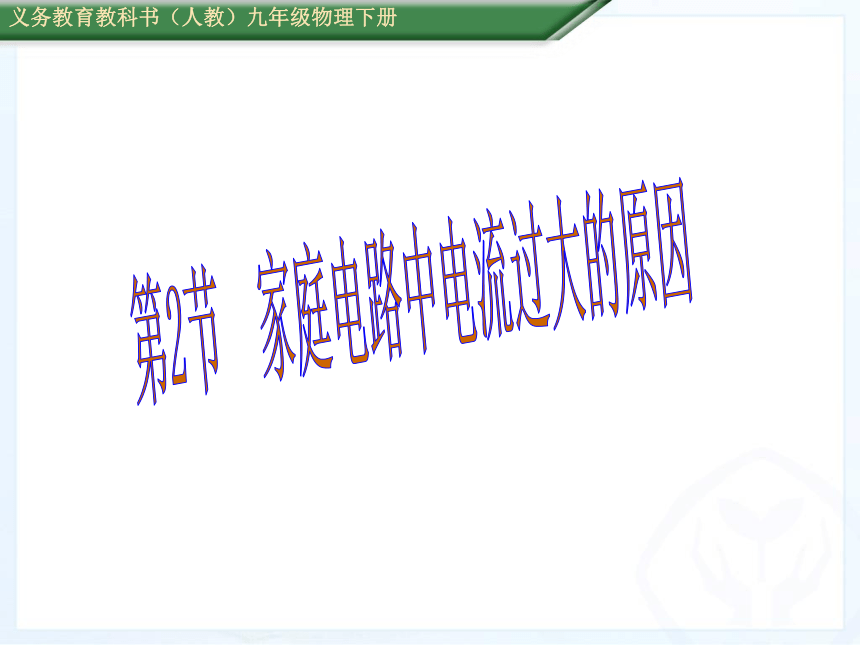 义务教育教科书（人教）九年级物理下册

第2节　家庭电路中电流过大的原因